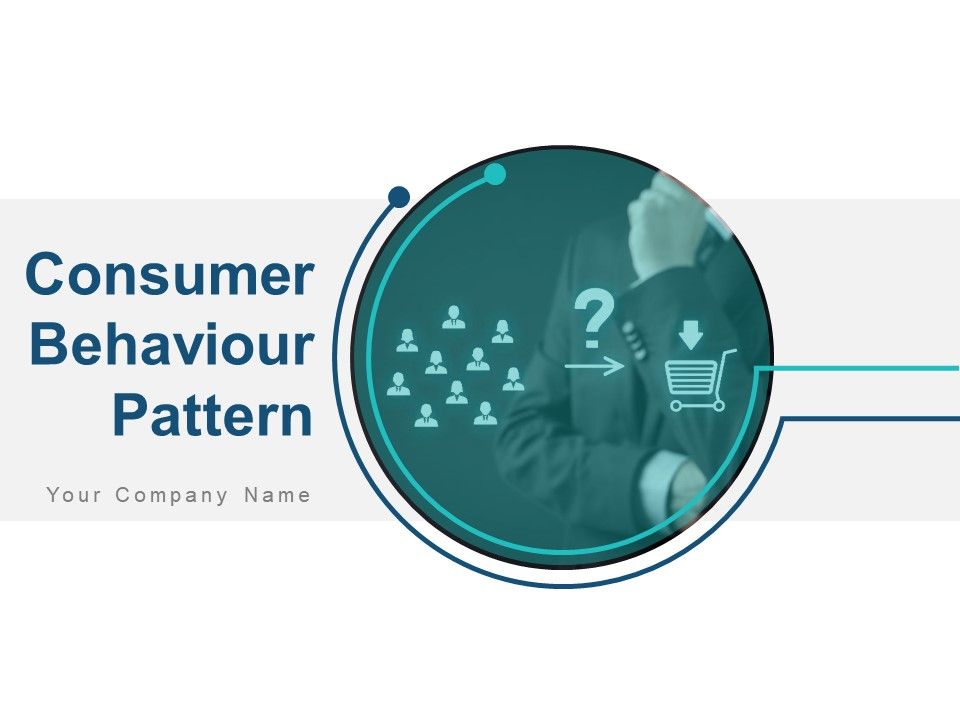 Consumer Behaviour Pattern

Your Company Name

?